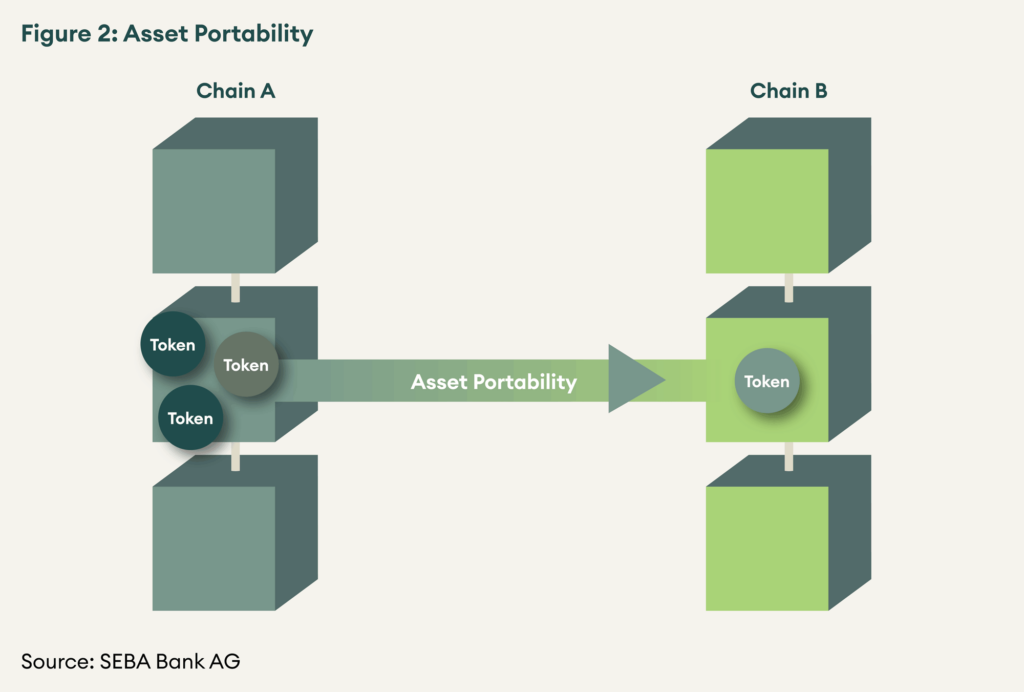 Figure 2: Asset Portability

Chain A

Chain B

Token

Token

Token

Asset Portability

Token

Source: SEBA Bank AG